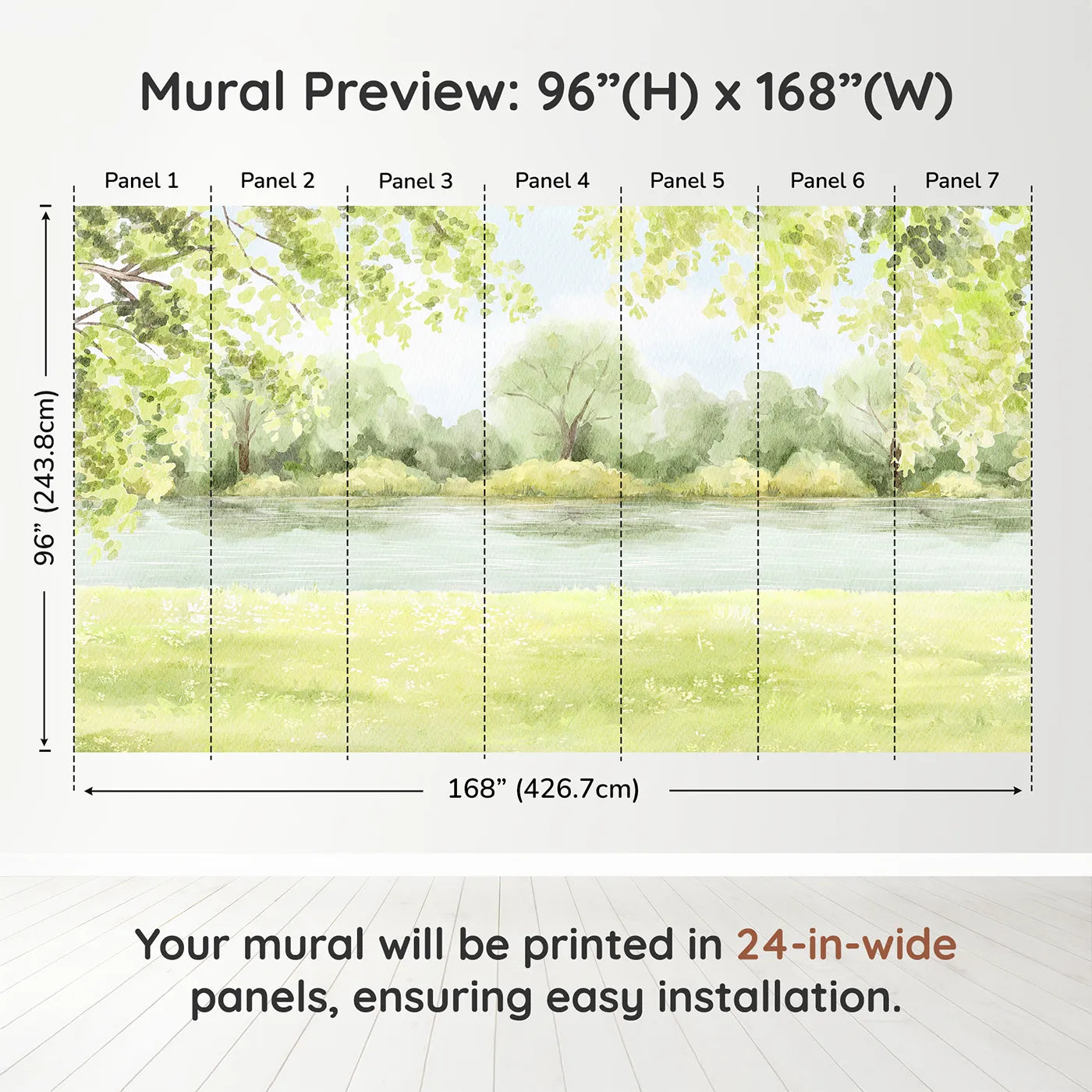 Mural Preview: 96”(H) x 168”(W)

Panel 1 Panel 2 Panel 3 Panel 4 Panel 5 Panel 6 Panel 7

96” (243.8cm)

168” (426.7cm)

Your mural will be printed in 24-in-wide panels, ensuring easy installation.